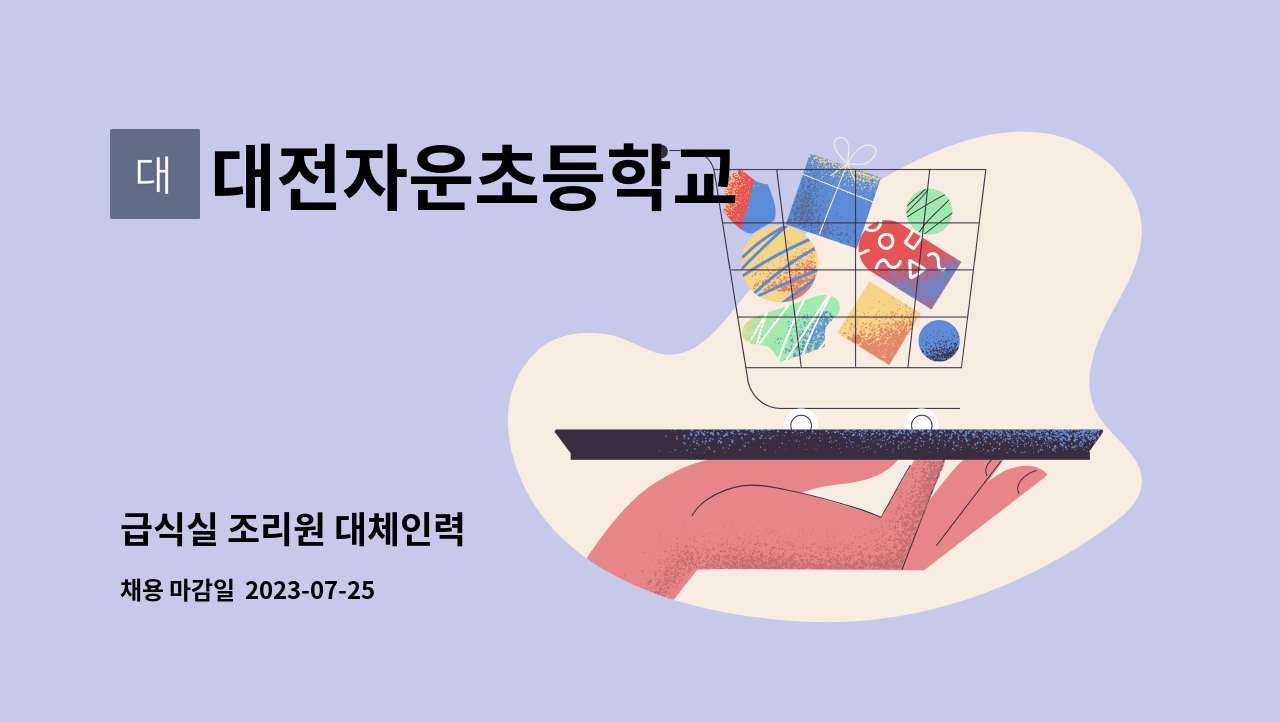 대 대전자운초등학교

급식실 조리원 대체인력

채용 마감일 2023-07-25